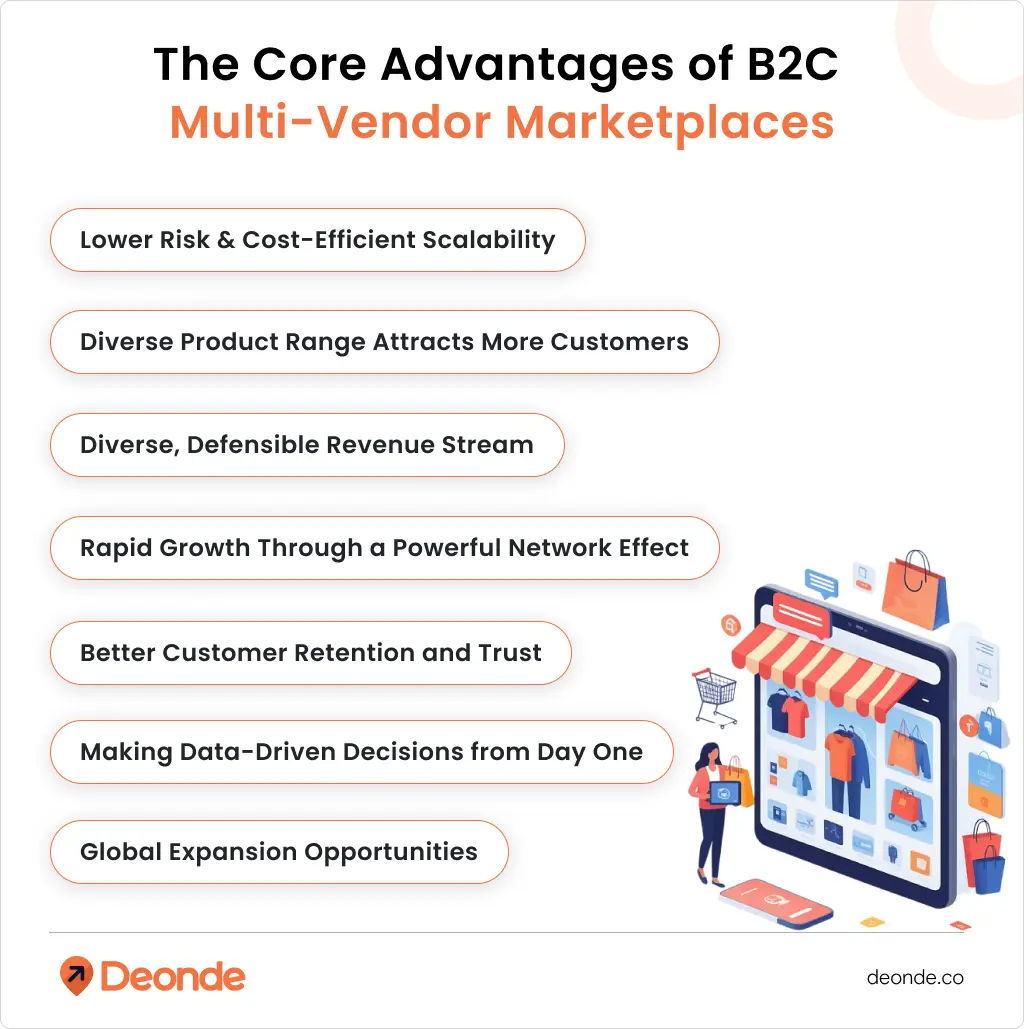 The Core Advantages of B2C Multi-Vendor Marketplaces

Lower Risk & Cost-Efficient Scalability

Diverse Product Range Attracts More Customers

Diverse, Defensible Revenue Stream

Rapid Growth Through a Powerful Network Effect

Better Customer Retention and Trust

Making Data-Driven Decisions from Day One

Global Expansion Opportunities

Deonde

deonde.co